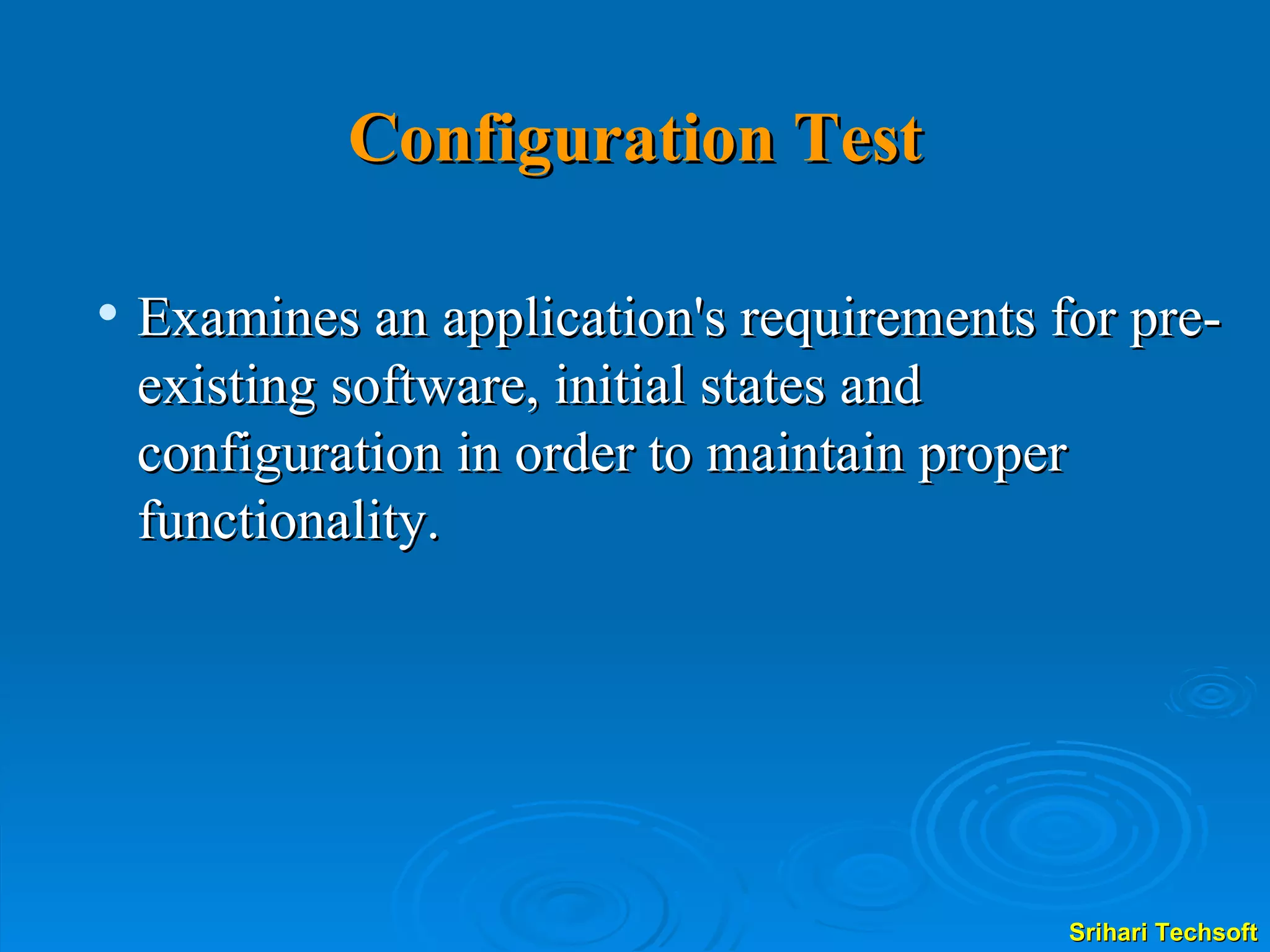 Configuration Test

• Examines an application's requirements for pre-existing software, initial states and configuration in order to maintain proper functionality.

Srihari Techsoft